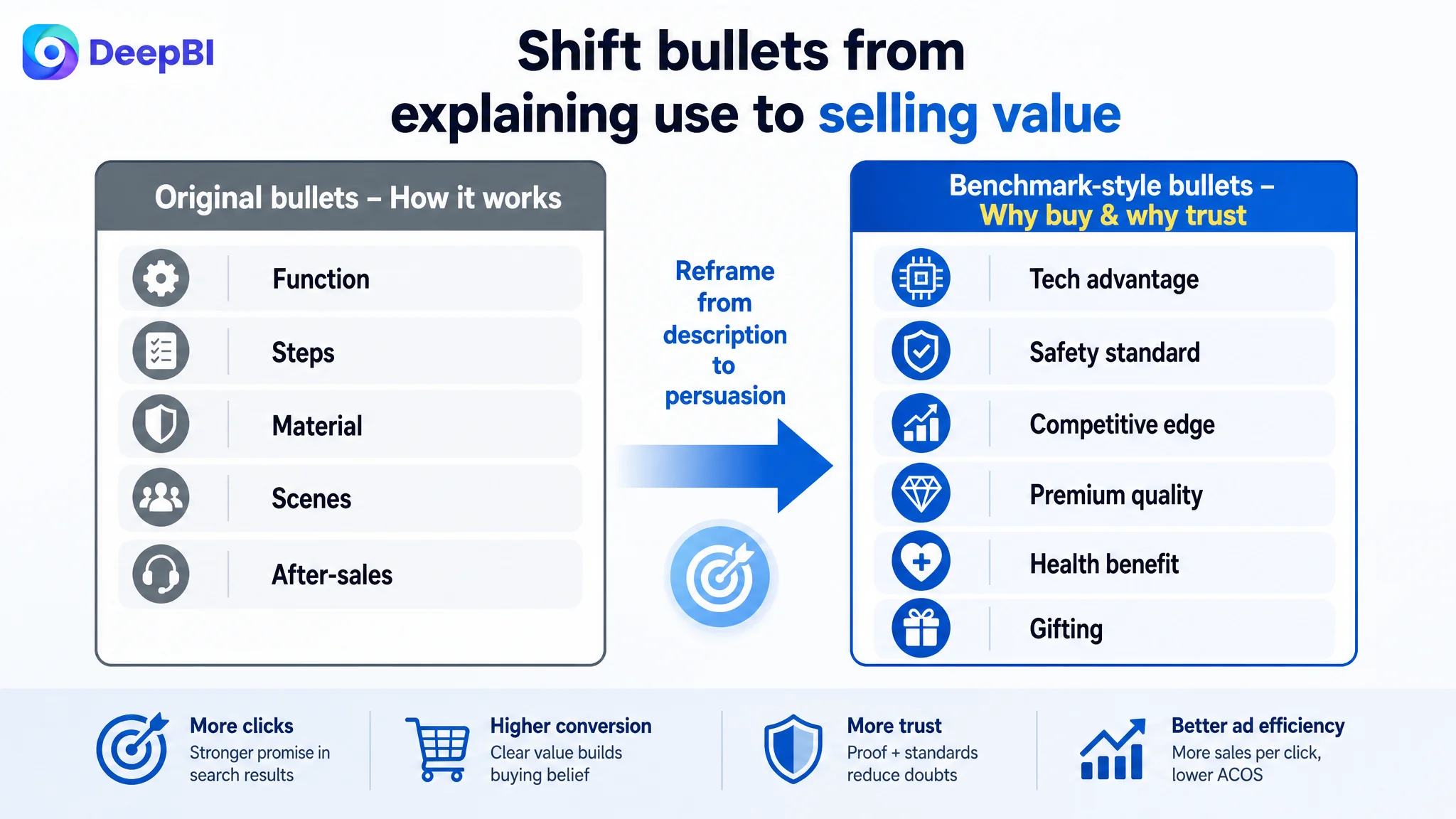 DeepBI

Shift bullets from explaining use to selling value

Original bullets – How it works

Function

Steps

Material

Scenes

After-sales

Reframe from description to persuasion

Benchmark-style bullets – Why buy & why trust

Tech advantage

Safety standard

Competitive edge

Premium quality

Health benefit

Gifting

More clicks
Stronger promise in search results

Higher conversion
Clear value builds buying belief

More trust
Proof + standards reduce doubts

Better ad efficiency
More sales per click, lower ACOS